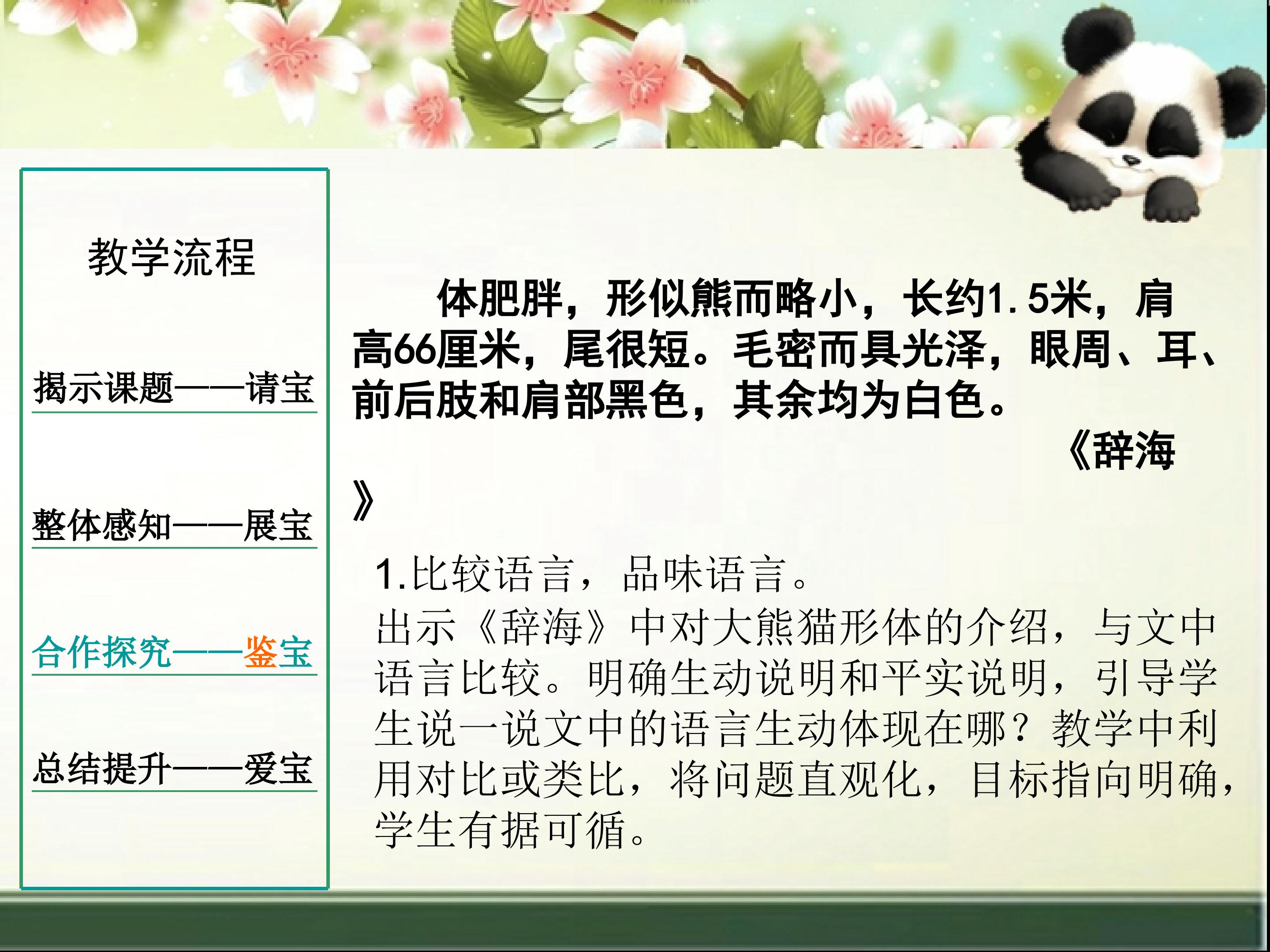 教学流程

揭示课题——请宝

整体感知——展宝

合作探究——鉴宝

总结提升——爱宝

体肥胖，形似熊而略小，长约1.5米，肩高66厘米，尾很短。毛密而具光泽，眼周、耳、前后肢和肩部黑色，其余均为白色。

《辞海》

1.比较语言，品味语言。
出示《辞海》中对大熊猫形体的介绍，与文中语言比较。明确生动说明和平实说明，引导学生说一说文中的语言生动体现在哪？教学中利用对比或类比，将问题直观化，目标指向明确，学生有据可循。